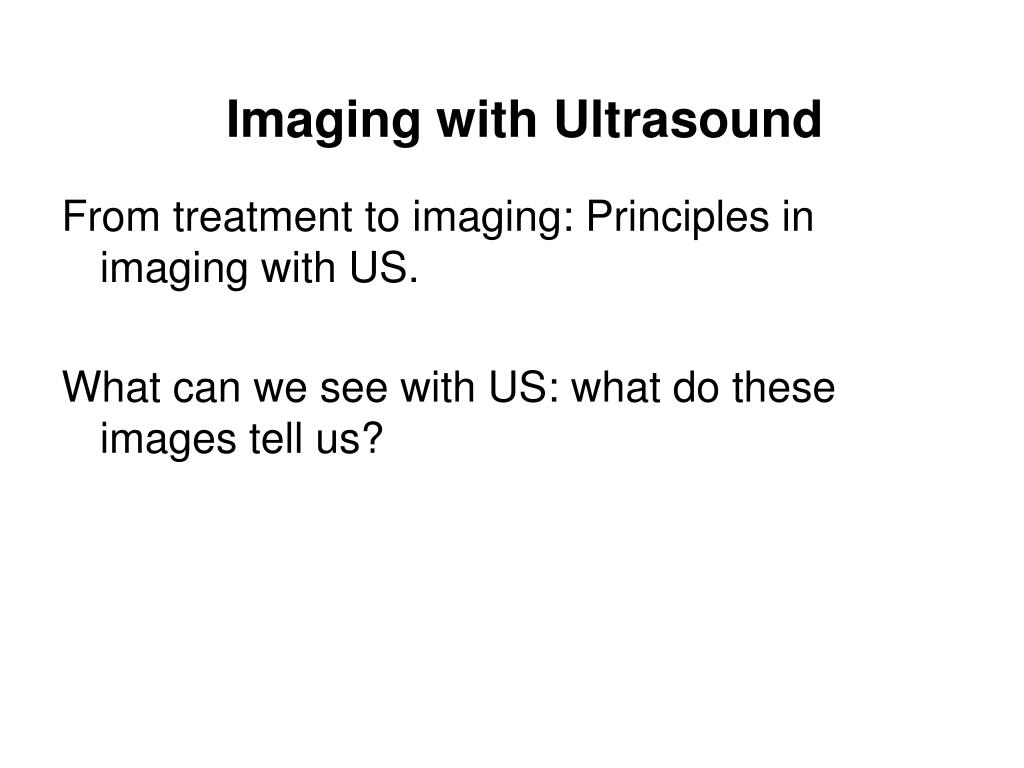 Imaging with Ultrasound

From treatment to imaging: Principles in imaging with US.

What can we see with US: what do these images tell us?